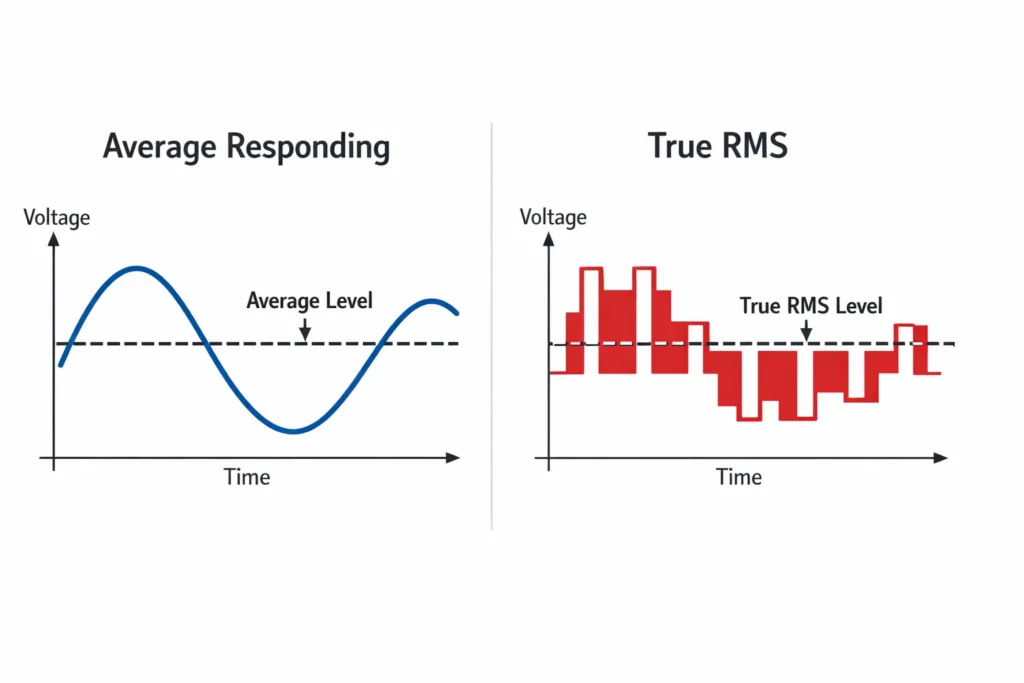 Average Responding

Voltage

Average Level

Time

True RMS

Voltage

True RMS Level

Time